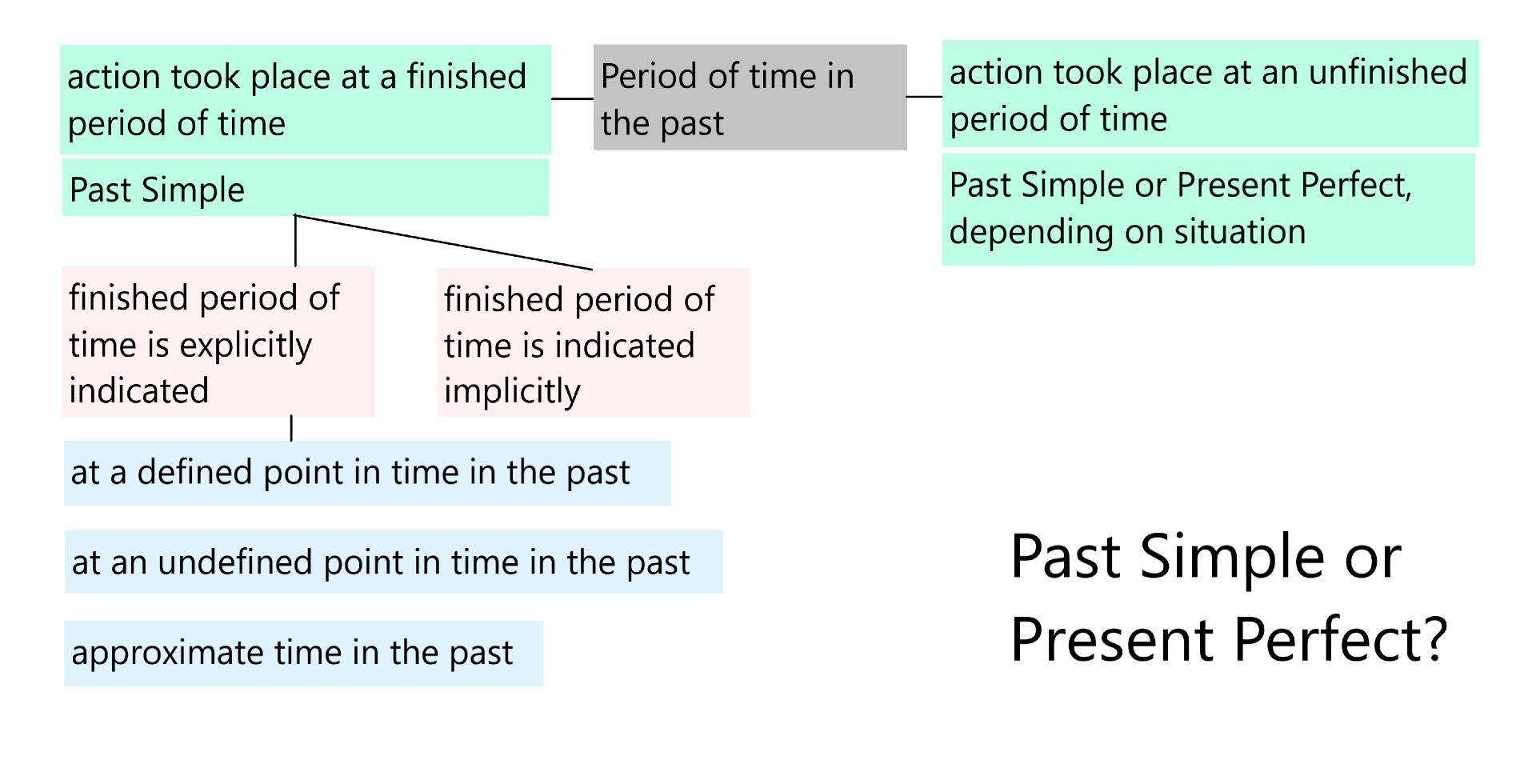 action took place at a finished period of time

Period of time in the past

action took place at an unfinished period of time

Past Simple

Past Simple or Present Perfect, depending on situation

finished period of time is explicitly indicated

finished period of time is indicated implicitly

at a defined point in time in the past

at an undefined point in time in the past

approximate time in the past

Past Simple or Present Perfect?